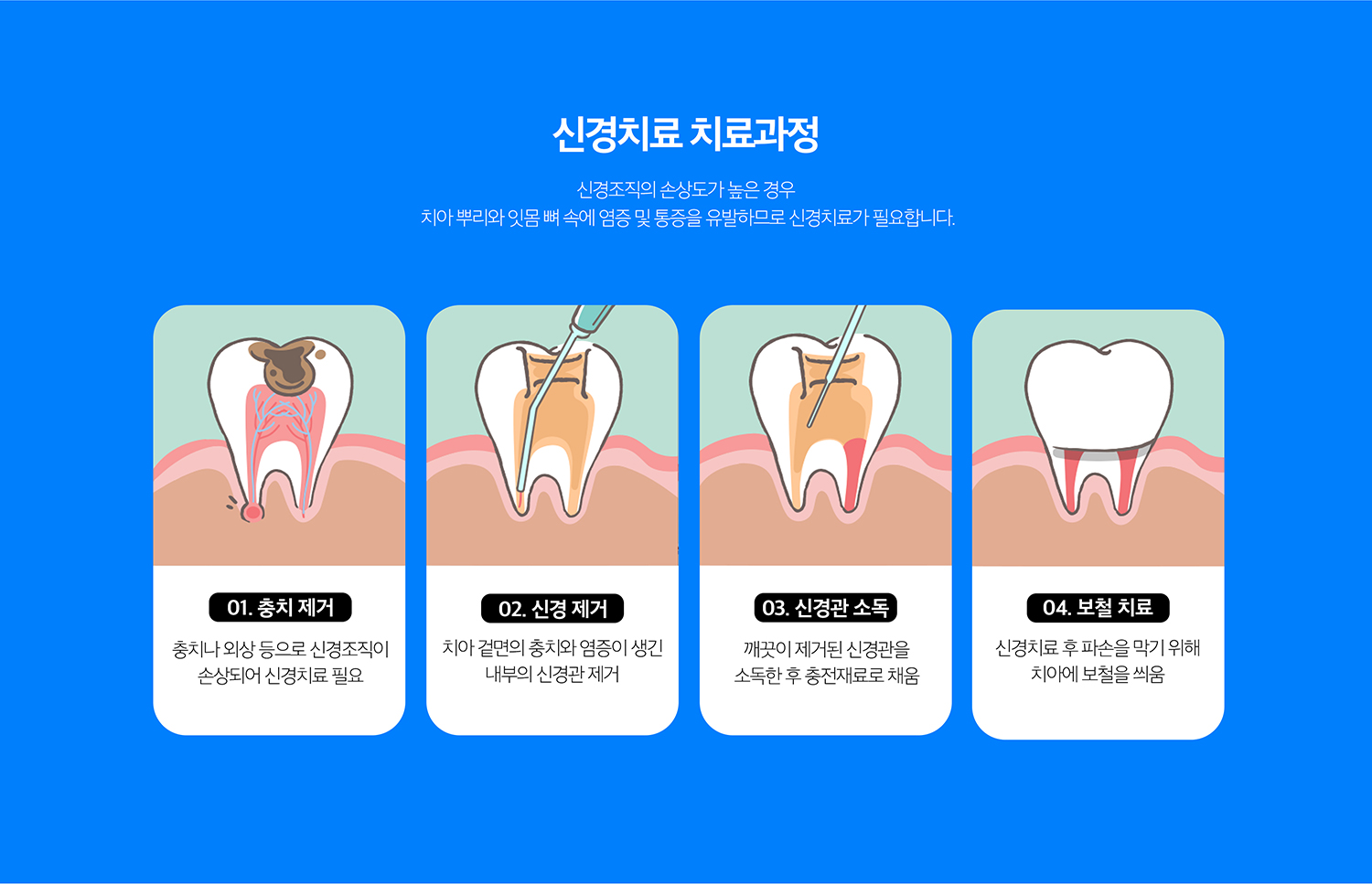 신경치료 치료과정

신경조직의 손상도가 높은 경우
치아 뿌리와 잇몸 뼈 속에 염증 및 통증을 유발하므로 신경치료가 필요합니다.

01. 충치 제거

충치나 외상 등으로 신경조직이
손상되어 신경치료 필요

02. 신경 제거

치아 겉면의 충치와 염증이 생긴
내부의 신경관 제거

03. 신경관 소독

깨끗이 제거된 신경관을
소독한 후 충전재료로 채움

04. 보철 치료

신경치료 후 파손을 막기 위해
치아에 보철을 씌움